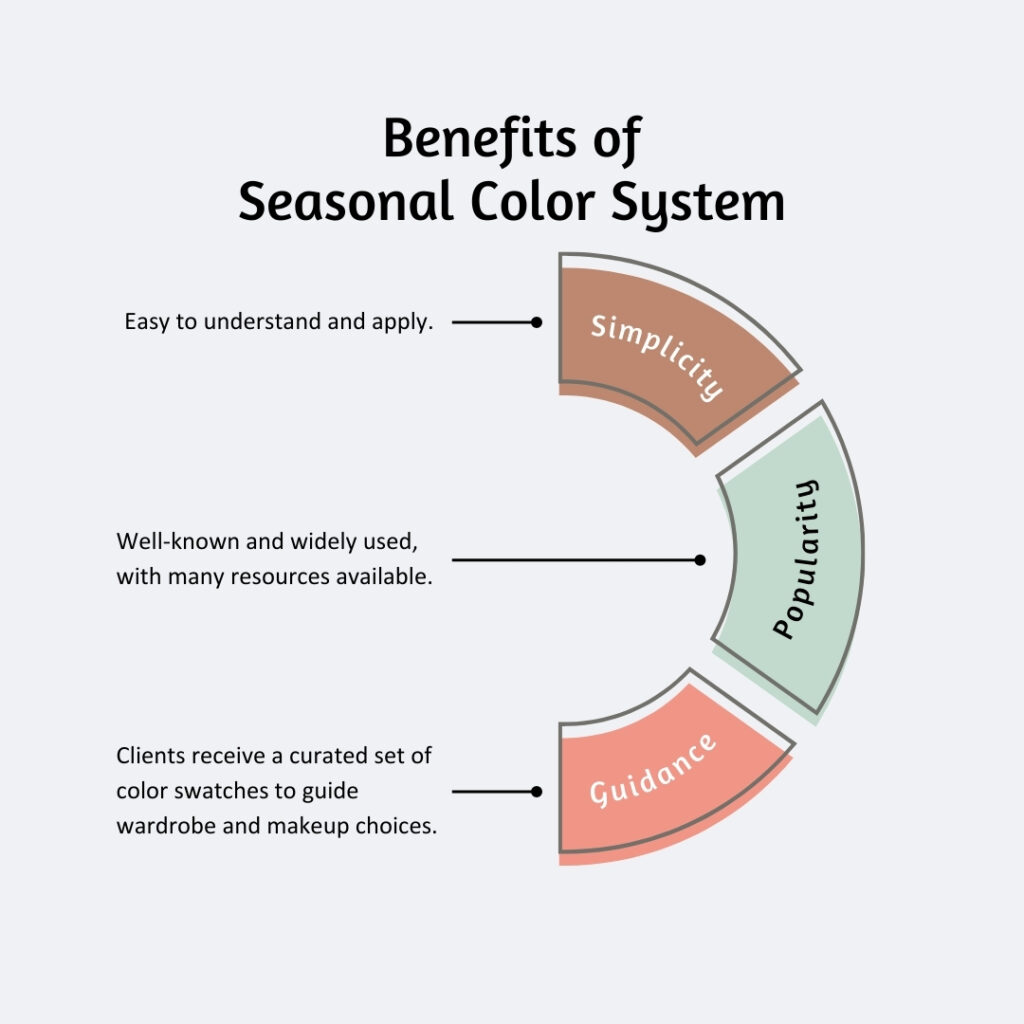 Benefits of
Seasonal Color System

Easy to understand and apply.

Simplicity

Well-known and widely used, with many resources available.

Popularity

Clients receive a curated set of color swatches to guide wardrobe and makeup choices.

Guidance